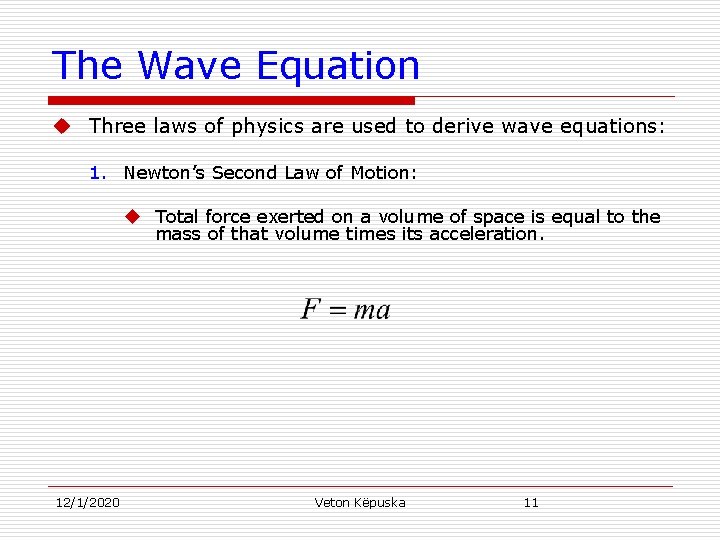 The Wave Equation

Three laws of physics are used to derive wave equations:

1. Newton's Second Law of Motion:

Total force exerted on a volume of space is equal to the mass of that volume times its acceleration.

$F = ma$

12/1/2020 Veton Këpuska 11